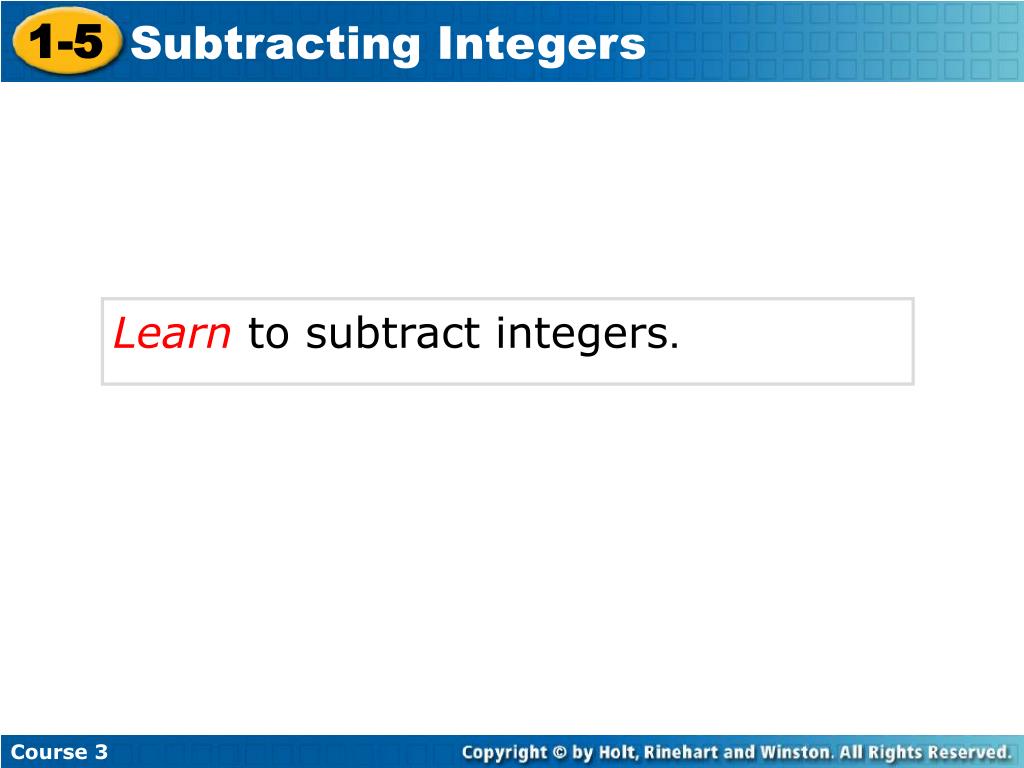 1-5 Subtracting Integers

Learn to subtract integers.

Course 3

Copyright © by Holt, Rinehart and Winston. All Rights Reserved.